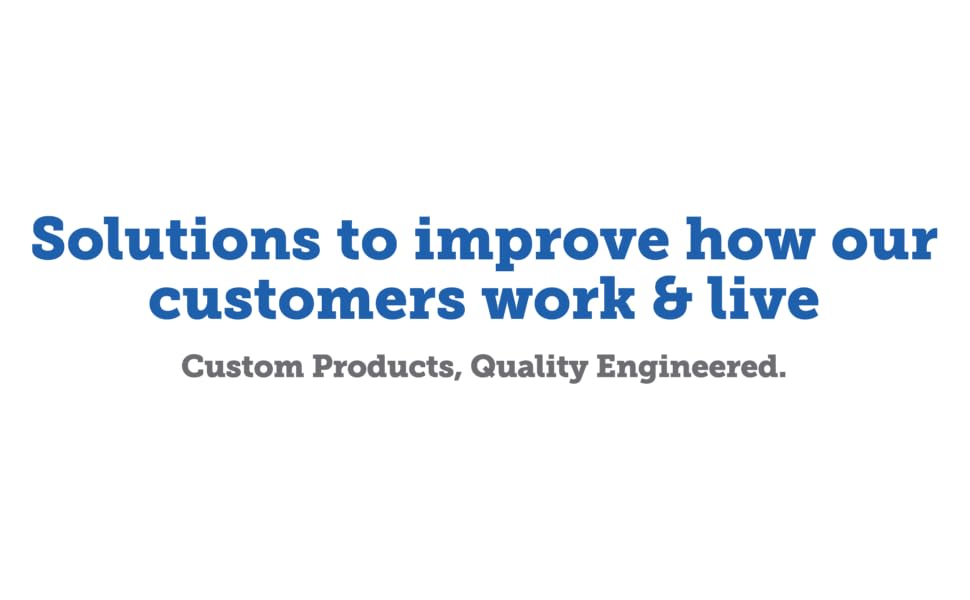 Solutions to improve how our customers work & live

Custom Products, Quality Engineered.